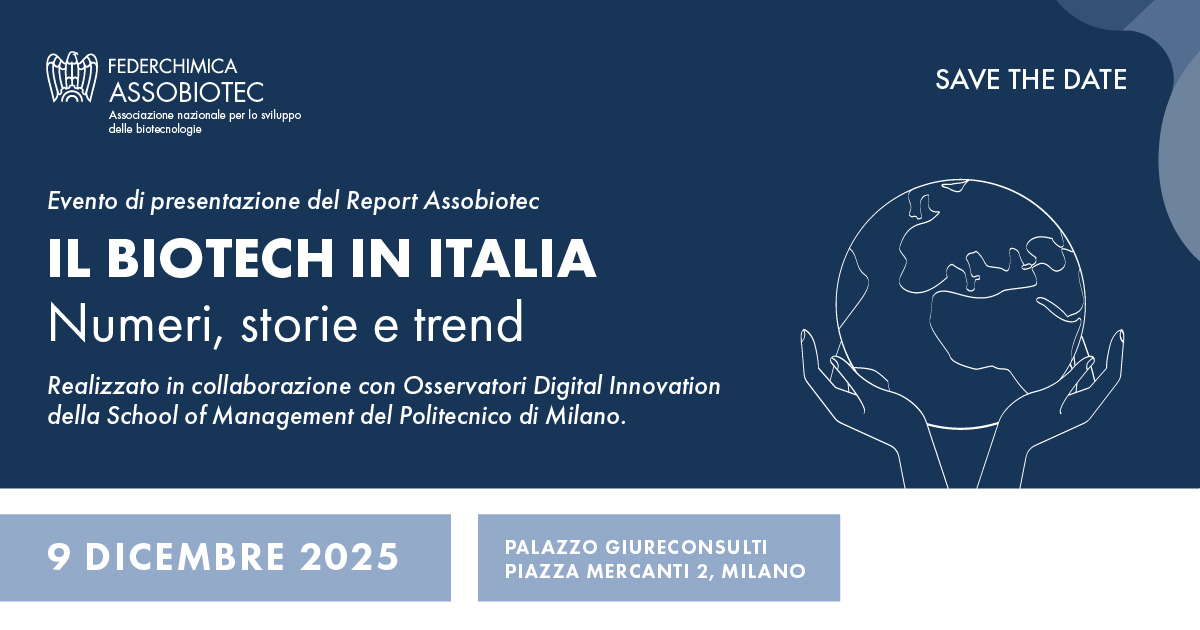 FEDERCHIMICA
ASSOBIOTEC
Associazione nazionale per lo sviluppo delle biotecnologie

SAVE THE DATE

Evento di presentazione del Report Assobiotec

IL BIOTECH IN ITALIA
Numeri, storie e trend

Realizzato in collaborazione con Osservatori Digital Innovation della School of Management del Politecnico di Milano.

9 DICEMBRE 2025

PALAZZO GIURECONSULTI
PIAZZA MERCANTI 2, MILANO